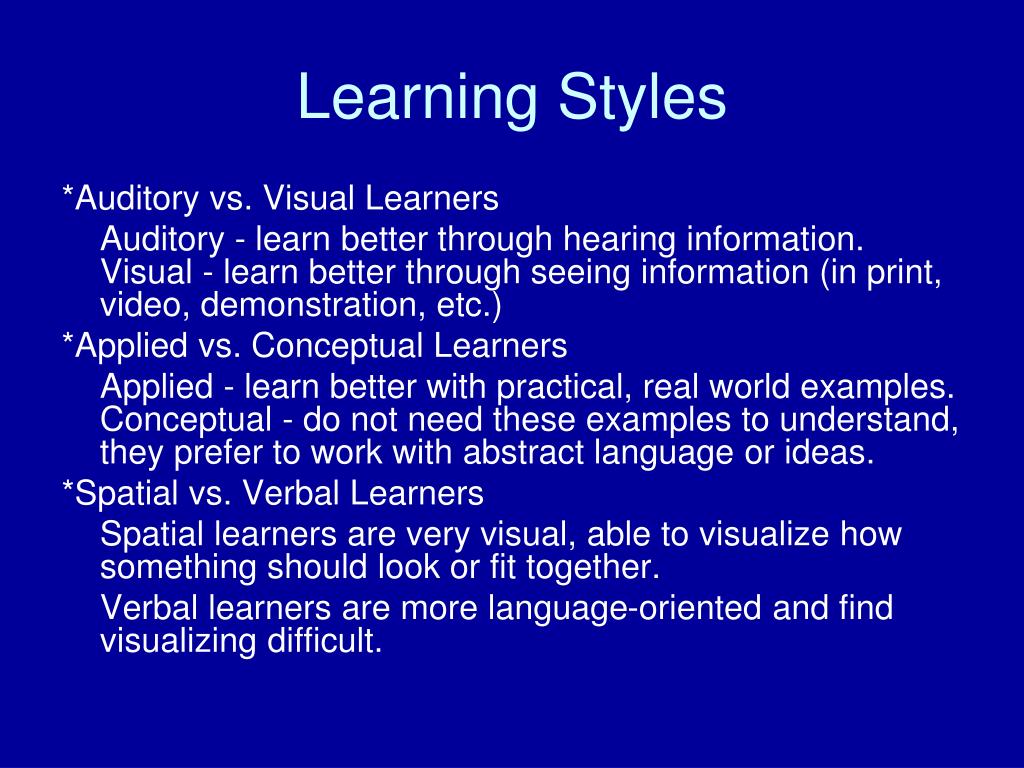 Learning Styles

*Auditory vs. Visual Learners

Auditory - learn better through hearing information. Visual - learn better through seeing information (in print, video, demonstration, etc.)

*Applied vs. Conceptual Learners

Applied - learn better with practical, real world examples. Conceptual - do not need these examples to understand, they prefer to work with abstract language or ideas.

*Spatial vs. Verbal Learners

Spatial learners are very visual, able to visualize how something should look or fit together.

Verbal learners are more language-oriented and find visualizing difficult.